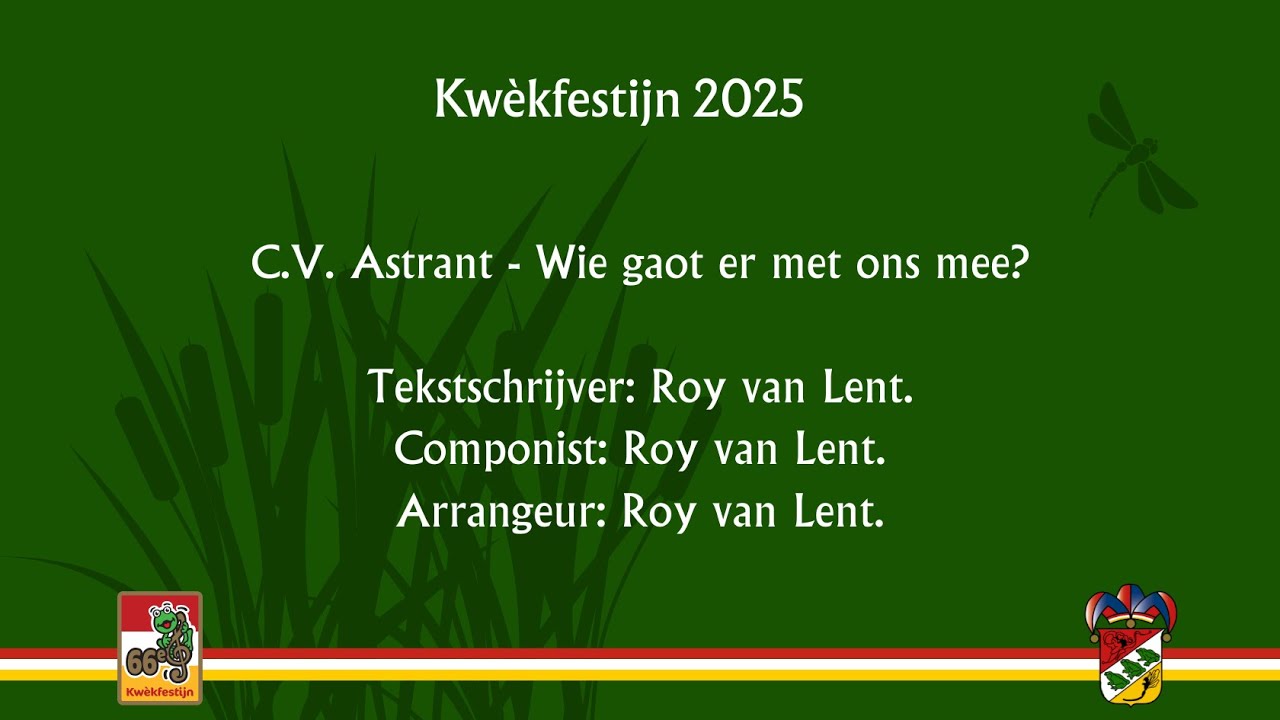 Kwèkfestijn 2025

C.V. Astrant - Wie gaot er met ons mee?

Tekstschrijver: Roy van Lent.
Componist: Roy van Lent.
Arrangeur: Roy van Lent.

66e
Kwèkfestijn